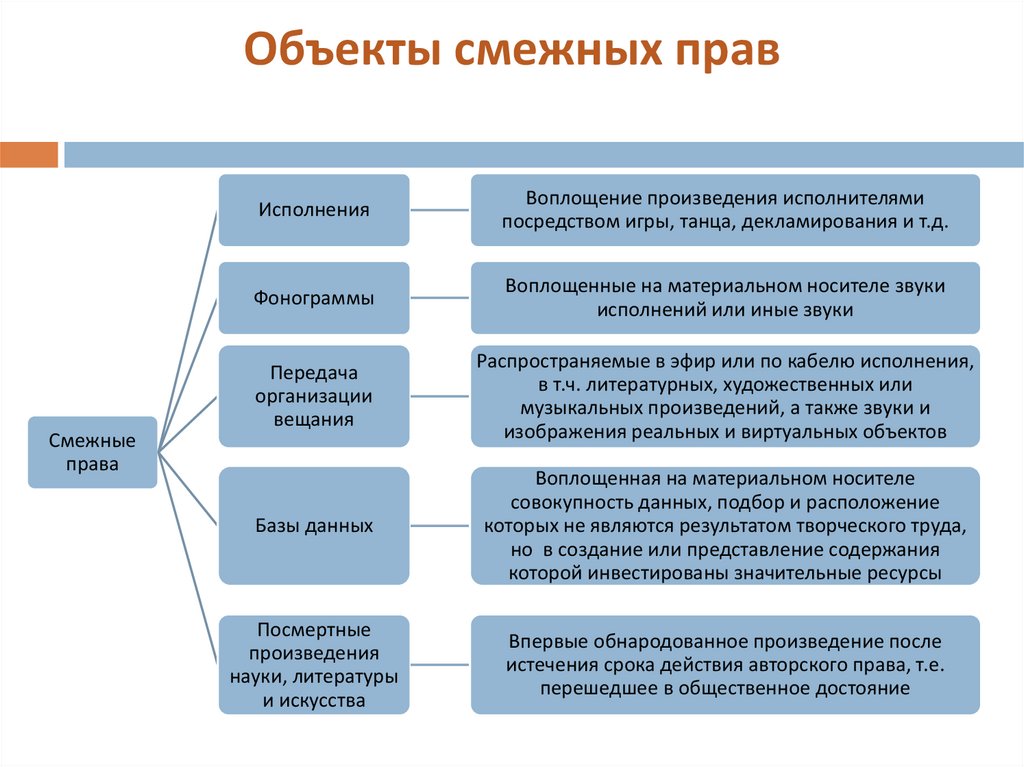 Объекты смежных прав

Смежные права

Исполнения

Воплощение произведения исполнителями посредством игры, танца, декламирования и т.д.

Фонограммы

Воплощенные на материальном носителе звуки исполнений или иные звуки

Передача организации вещания

Распространяемые в эфир или по кабелю исполнения, в т.ч. литературных, художественных или музыкальных произведений, а также звуки и изображения реальных и виртуальных объектов

Базы данных

Воплощенная на материальном носителе совокупность данных, подбор и расположение которых не являются результатом творческого труда, но в создание или представление содержания которой инвестированы значительные ресурсы

Посмертные произведения науки, литературы и искусства

Впервые обнародованное произведение после истечения срока действия авторского права, т.е. перешедшее в общественное достояние